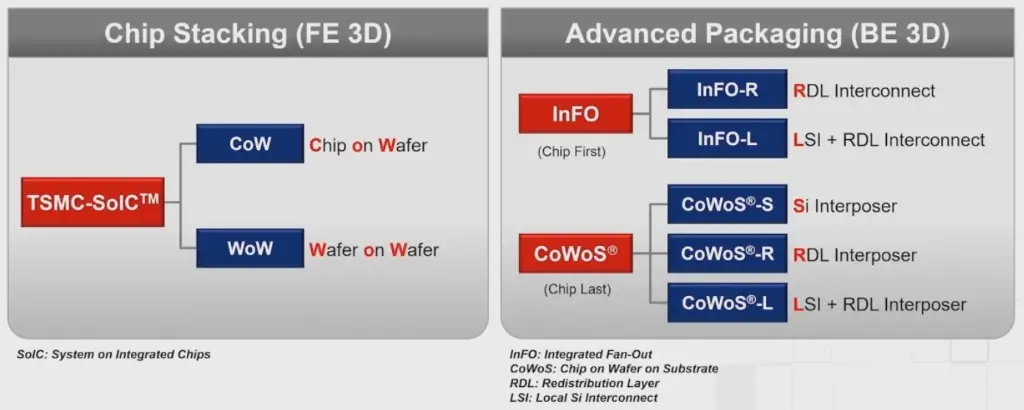 Chip Stacking (FE 3D)

TSMC-SoIC™

CoW Chip on Wafer

WoW Wafer on Wafer

SoIC: System on Integrated Chips

Advanced Packaging (BE 3D)

InFO
(Chip First)

InFO-R RDL Interconnect

InFO-L LSI + RDL Interconnect

CoWoS®
(Chip Last)

CoWoS®-S Si Interposer

CoWoS®-R RDL Interposer

CoWoS®-L LSI + RDL Interposer

InFO: Integrated Fan-Out
CoWoS: Chip on Wafer on Substrate
RDL: Redistribution Layer
LSI: Local Si Interconnect